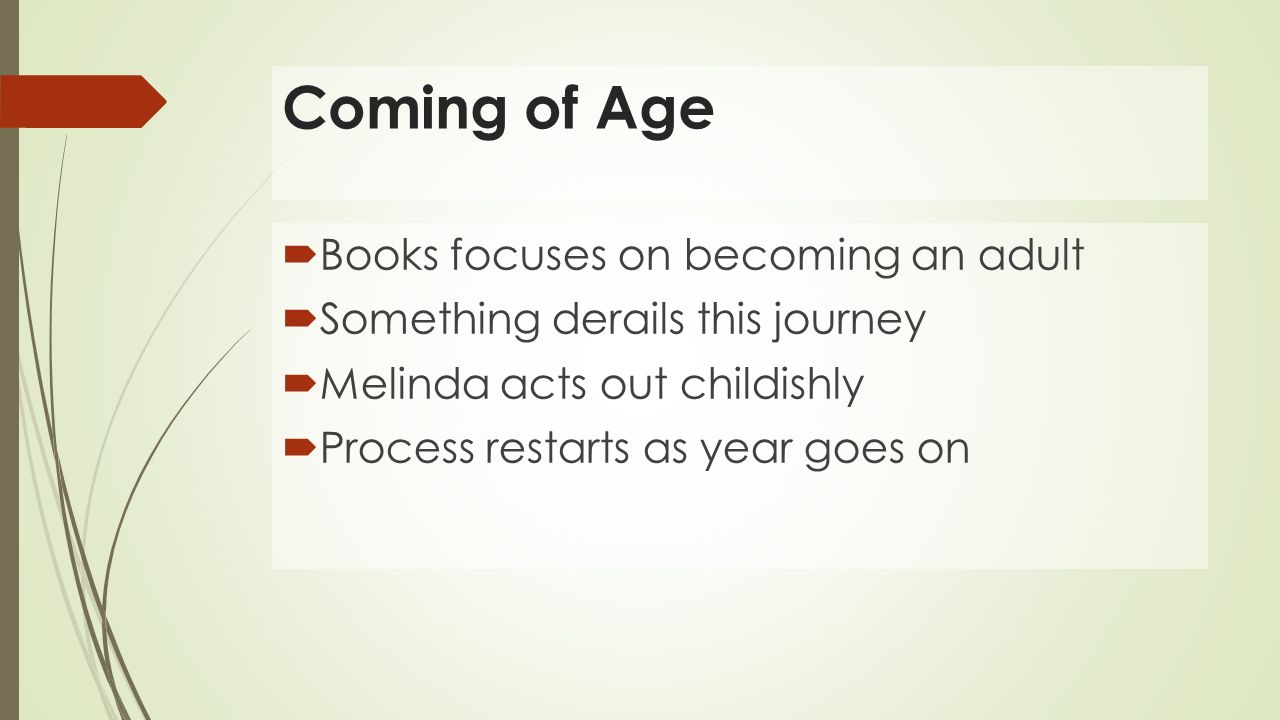 Coming of Age

Books focuses on becoming an adult
Something derails this journey
Melinda acts out childishly
Process restarts as year goes on